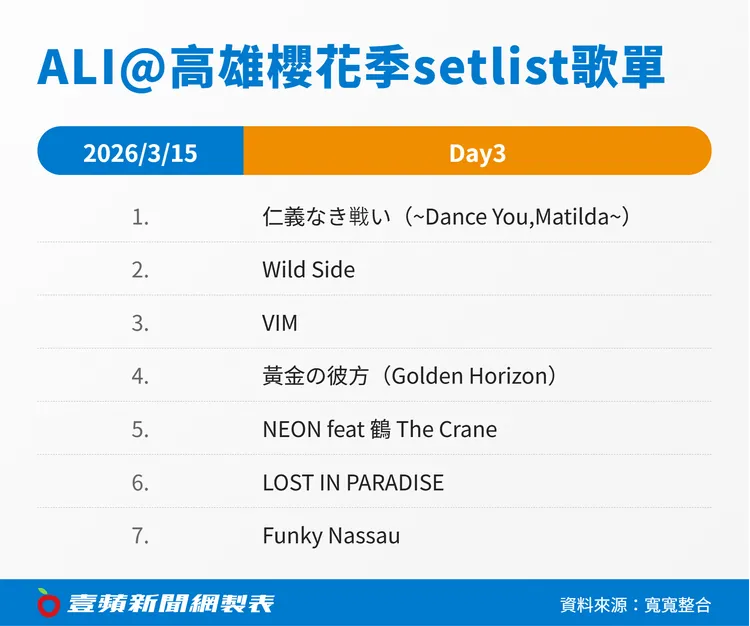 ALI@高雄櫻花季setlist歌單

| 2026/3/15 | Day3 |
|---|---|
| 1. | 仁義なき戦い（~Dance You,Matilda~） |
| 2. | Wild Side |
| 3. | VIM |
| 4. | 黃金の彼方（Golden Horizon） |
| 5. | NEON feat 鶴 The Crane |
| 6. | LOST IN PARADISE |
| 7. | Funky Nassau |

壹蘋新聞網製表

資料來源：寬寬整合